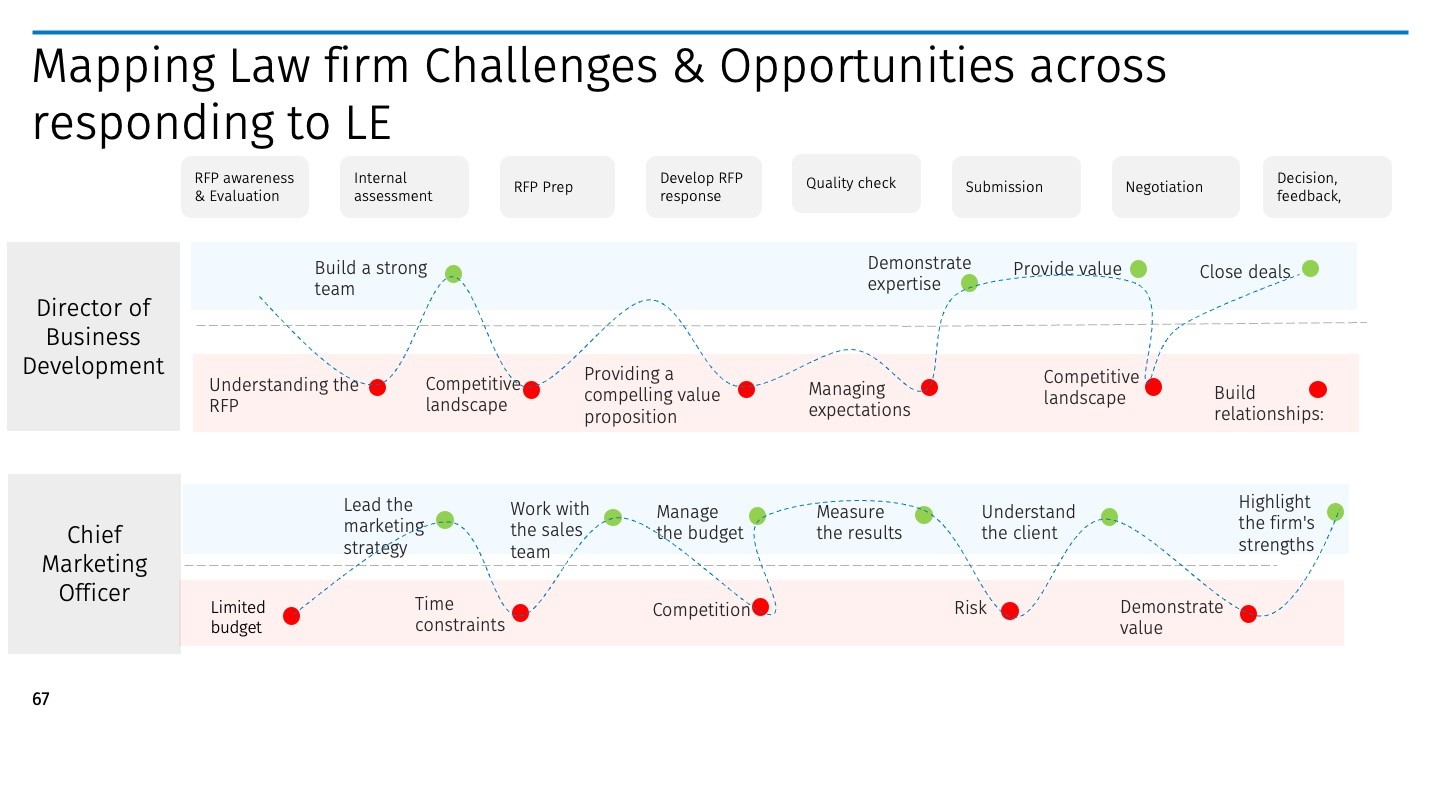 Mapping Law firm Challenges & Opportunities across responding to LE

RFP awareness & Evaluation

Internal assessment

RFP Prep

Develop RFP response

Quality check

Submission

Negotiation

Decision, feedback,

Director of Business Development

Build a strong team

Demonstrate expertise

Provide value

Close deals

Understanding the RFP

Competitive landscape

Providing a compelling value proposition

Managing expectations

Competitive landscape

Build relationships:

Chief Marketing Officer

Lead the marketing strategy

Work with the sales team

Manage the budget

Measure the results

Understand the client

Highlight the firm's strengths

Limited budget

Time constraints

Competition

Risk

Demonstrate value

67